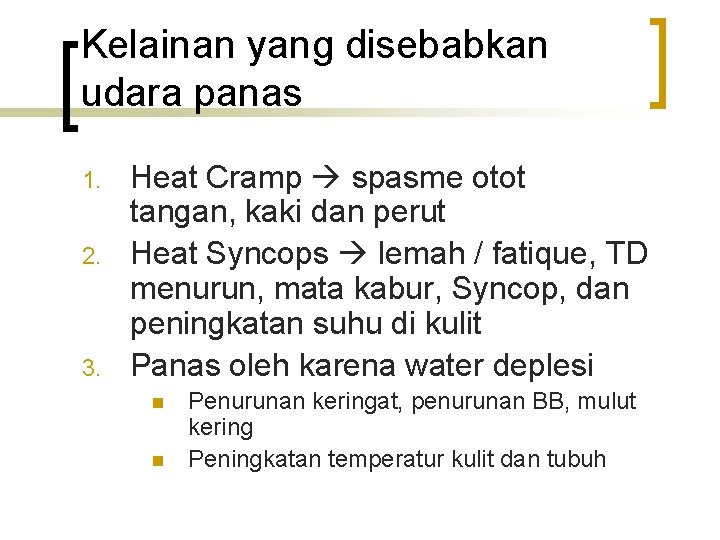 Kelainan yang disebabkan udara panas

1. Heat Cramp → spasme otot tangan, kaki dan perut
2. Heat Syncops → lemah / fatique, TD menurun, mata kabur, Syncop, dan peningkatan suhu di kulit
3. Panas oleh karena water deplesi
   - Penurunan keringat, penurunan BB, mulut kering
   - Peningkatan temperatur kulit dan tubuh